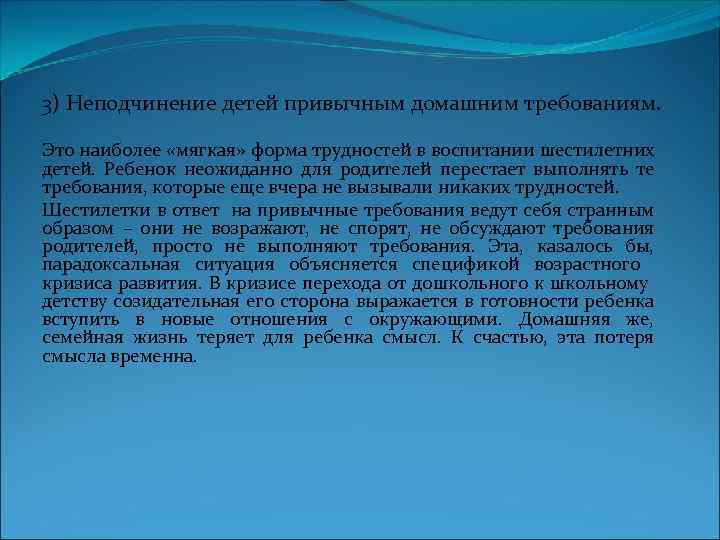 3) Неподчинение детей привычным домашним требованиям.

Это наиболее «мягкая» форма трудностей в воспитании шестилетних детей. Ребенок неожиданно для родителей перестает выполнять те требования, которые еще вчера не вызывали никаких трудностей.

Шестилетки в ответ на привычные требования ведут себя странным образом – они не возражают, не спорят, не обсуждают требования родителей, просто не выполняют требования. Эта, казалось бы, парадоксальная ситуация объясняется спецификой возрастного кризиса развития. В кризисе перехода от дошкольного к школьному детству созидательная его сторона выражается в готовности ребенка вступить в новые отношения с окружающими. Домашняя же, семейная жизнь теряет для ребенка смысл. К счастью, эта потеря смысла временна.